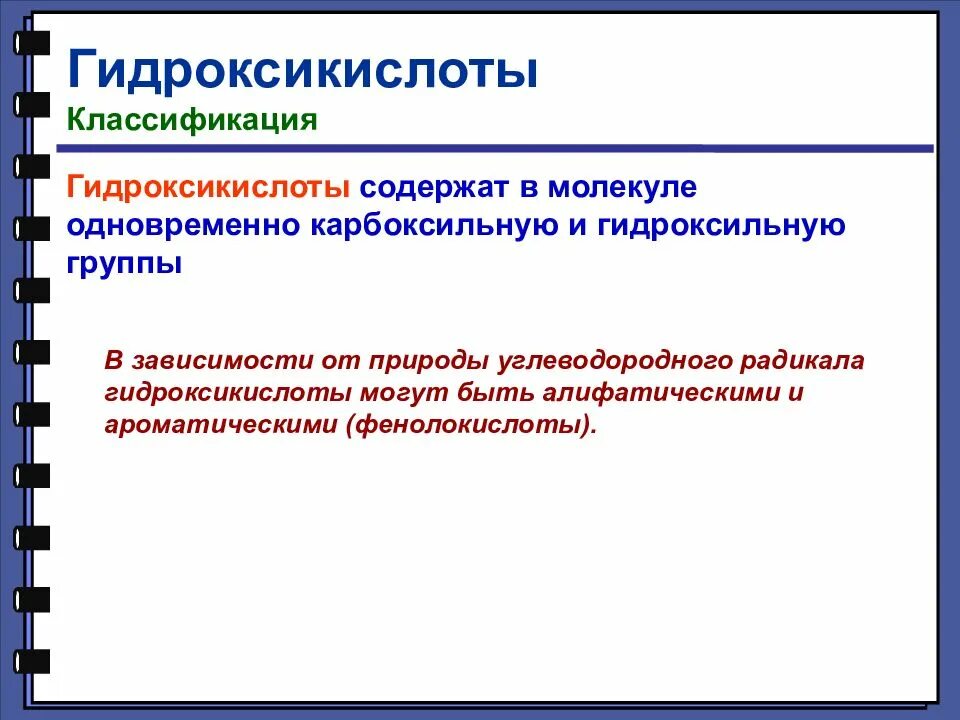 Гидроксикислоты
Классификация

Гидроксикислоты содержат в молекуле одновременно карбоксильную и гидроксильную группы

В зависимости от природы углеводородного радикала гидроксикислоты могут быть алифатическими и ароматическими (фенолокислоты).